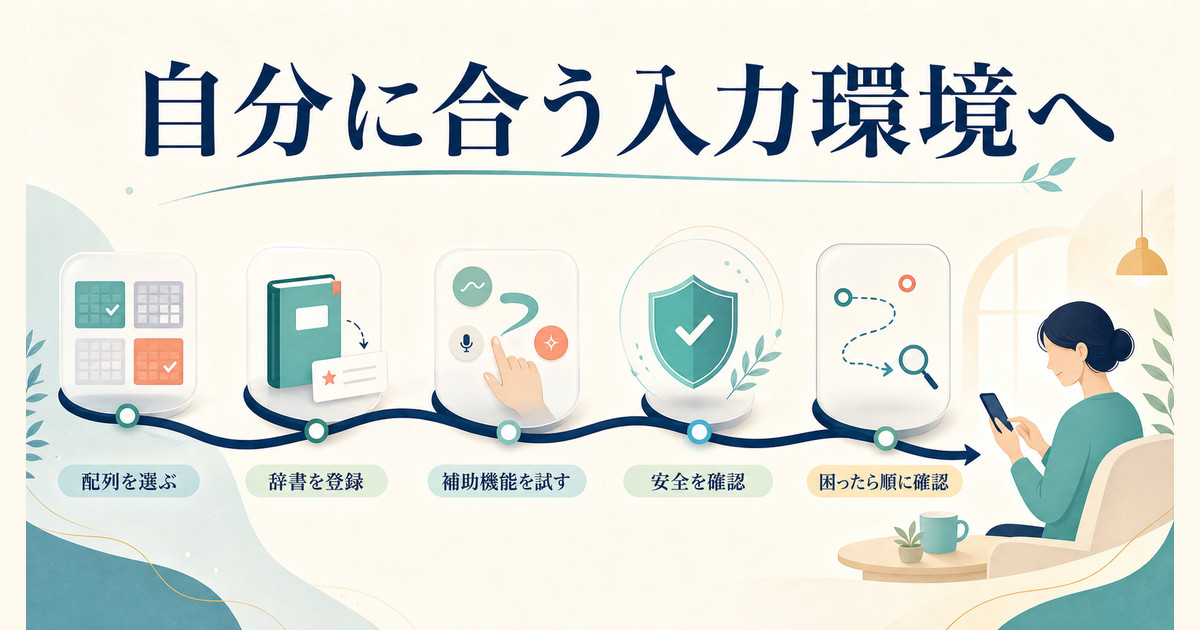 自分に合う入力環境へ

配列を選ぶ

辞書を登録

補助機能を試す

安全を確認

困ったら順に確認